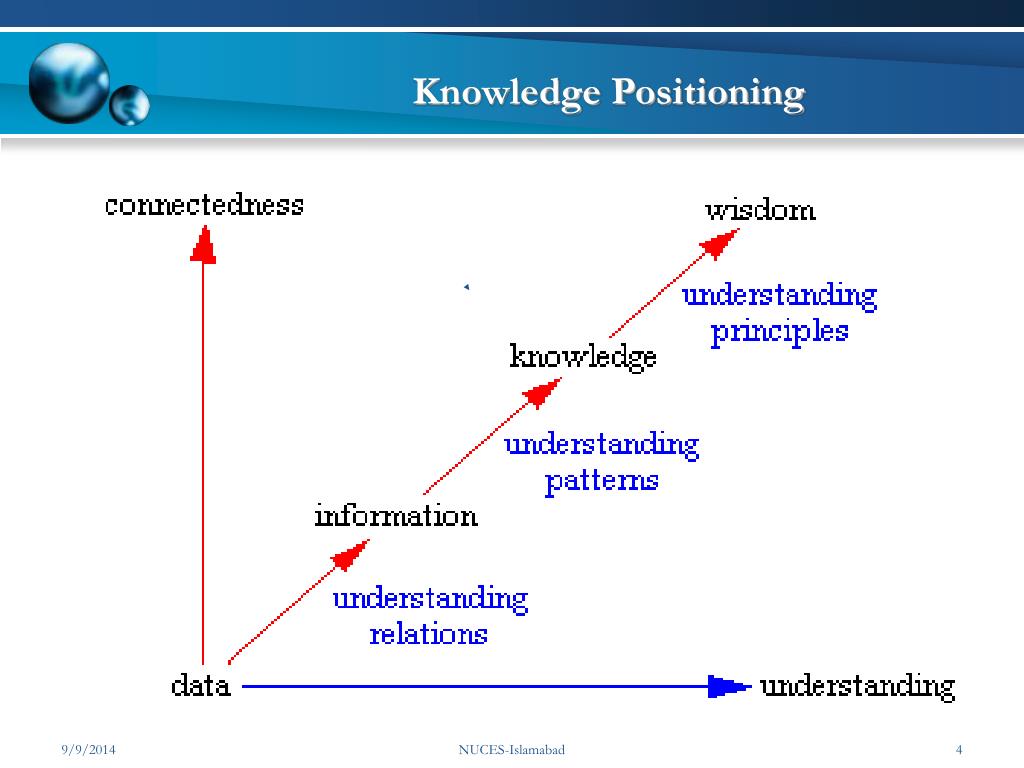 Knowledge Positioning

connectedness

wisdom

understanding principles

knowledge

understanding patterns

information

understanding relations

data

understanding

9/9/2014

NUCES-Islamabad

4